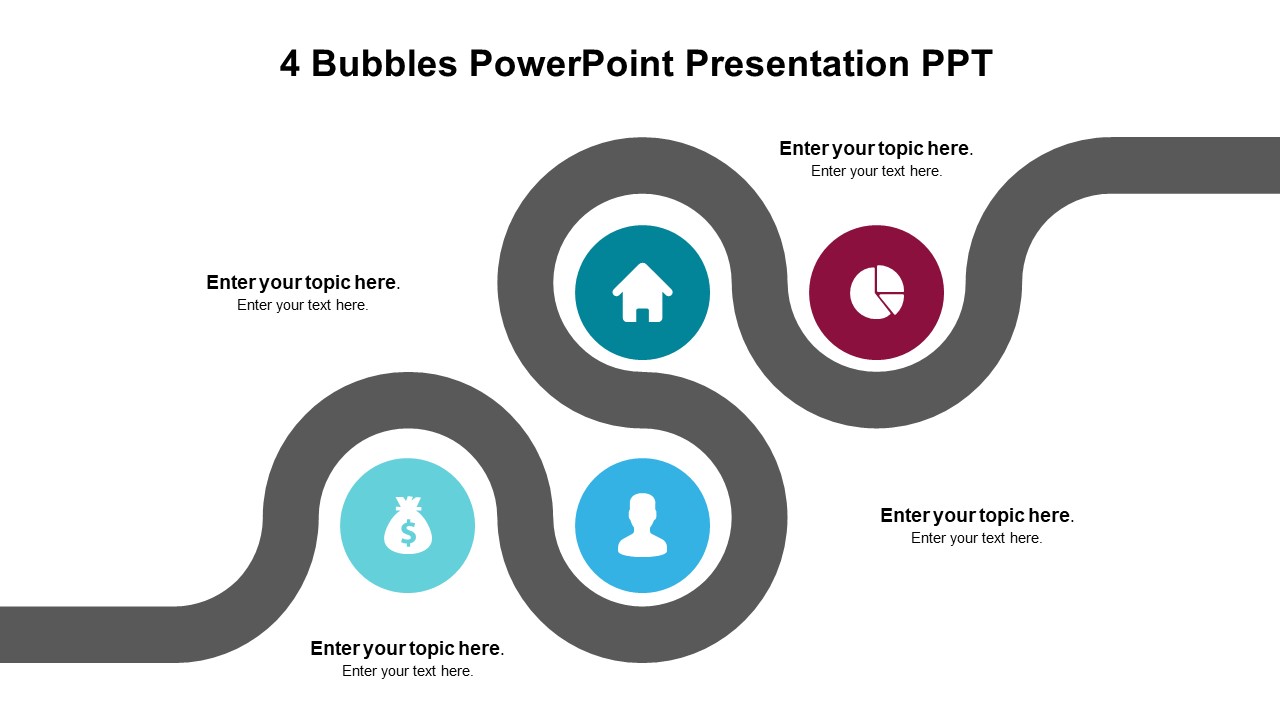 4 Bubbles PowerPoint Presentation PPT

Enter your topic here.
Enter your text here.

Enter your topic here.
Enter your text here.

Enter your topic here.
Enter your text here.

Enter your topic here.
Enter your text here.